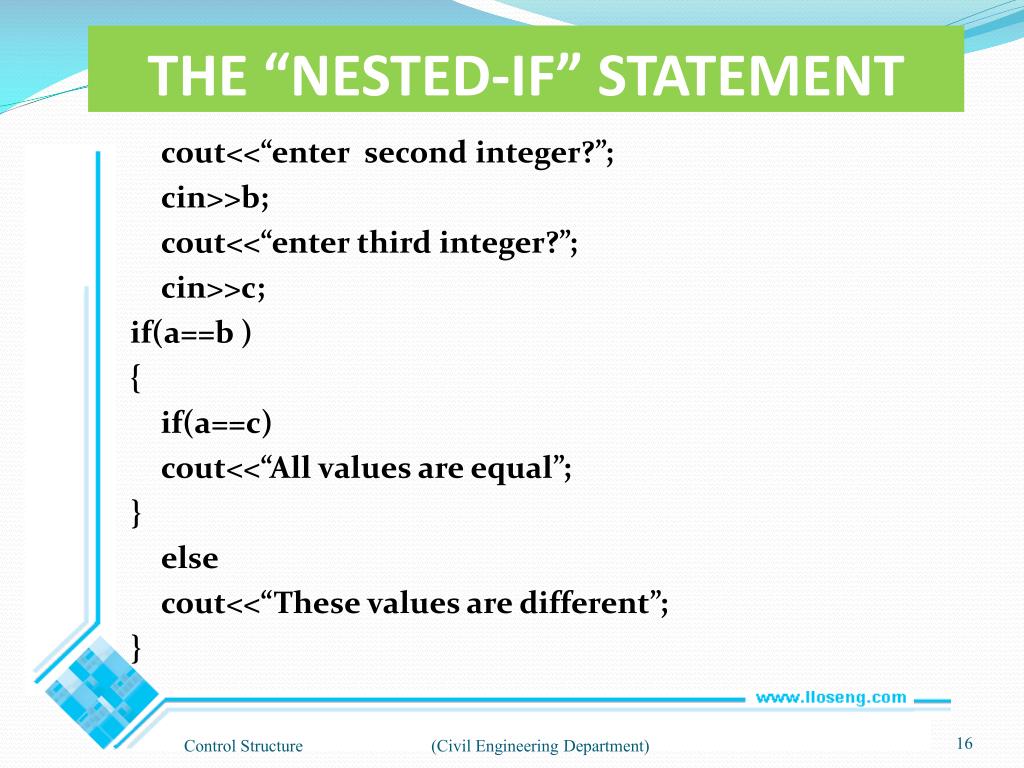 THE “NESTED-IF” STATEMENT

cout<<“enter second integer?”;
cin>>b;
cout<<“enter third integer?”;
cin>>c;
if(a==b )
{
if(a==c)
cout<<“All values are equal”;
}
else
cout<<“These values are different”;
}

www.lloseng.com

Control Structure (Civil Engineering Department) 16